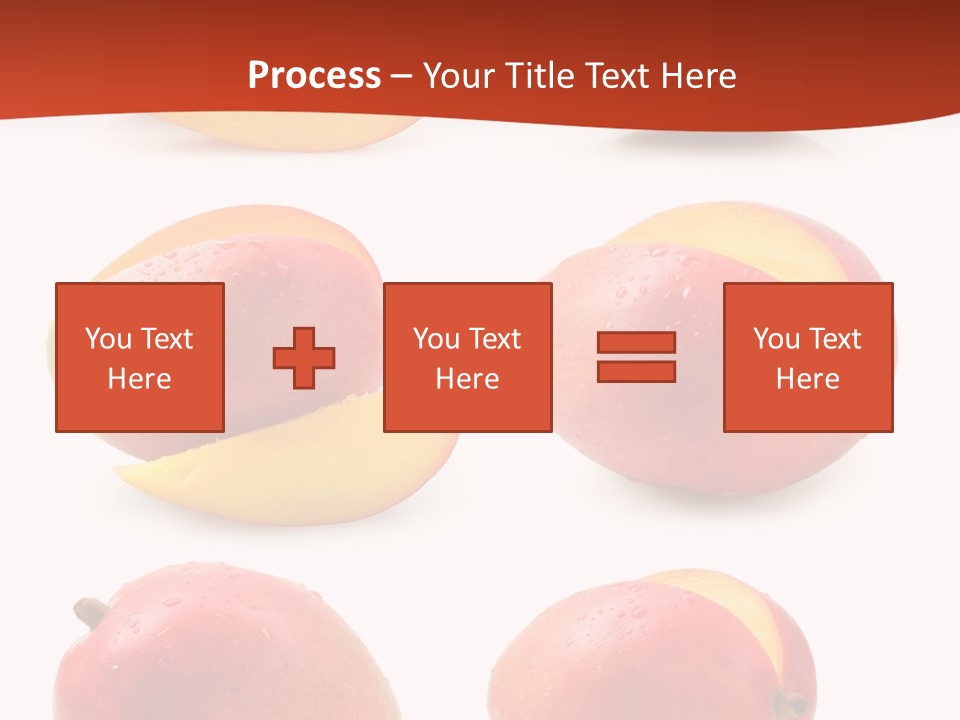 Process – Your Title Text Here

You Text Here

You Text Here

You Text Here